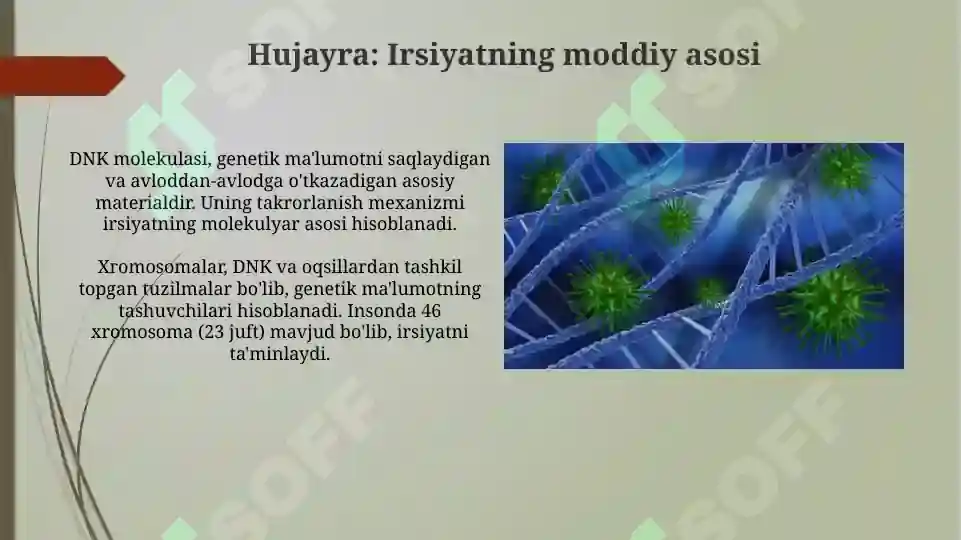 Hujayra: Irsiyatning moddiy asosi

DNK molekulasi, genetik ma'lumotni saqlaydigan va avloddan-avlodga o'tkazadigan asosiy materialdir. Uning takrorlanish mexanizmi irsiyatning molekulyar asosi hisoblanadi.

Xromosomalar, DNK va oqsillardan tashkil topgan tuzilmalar bo'lib, genetik ma'lumotning tashuvchilari hisoblanadi. Insonda 46 xromosoma (23 juft) mavjud bo'lib, irsiyatni ta'minlaydi.

SOFF SOFF SOFF SOFF